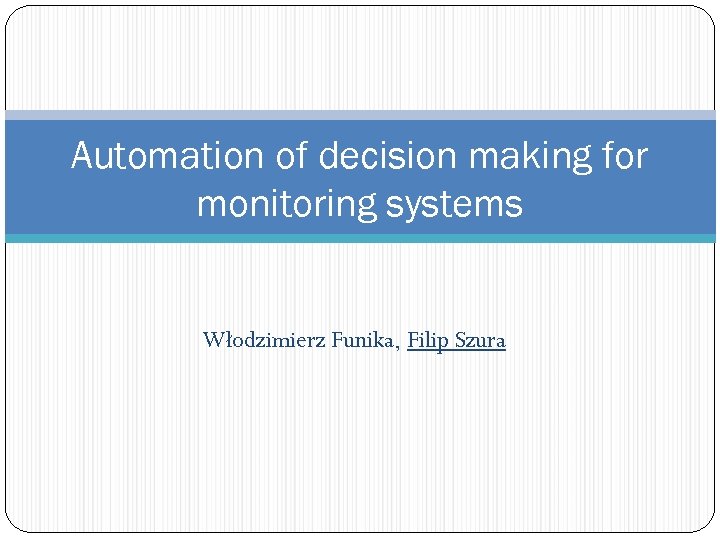 Automation of decision making for monitoring systems

Włodzimierz Funika, Filip Szura